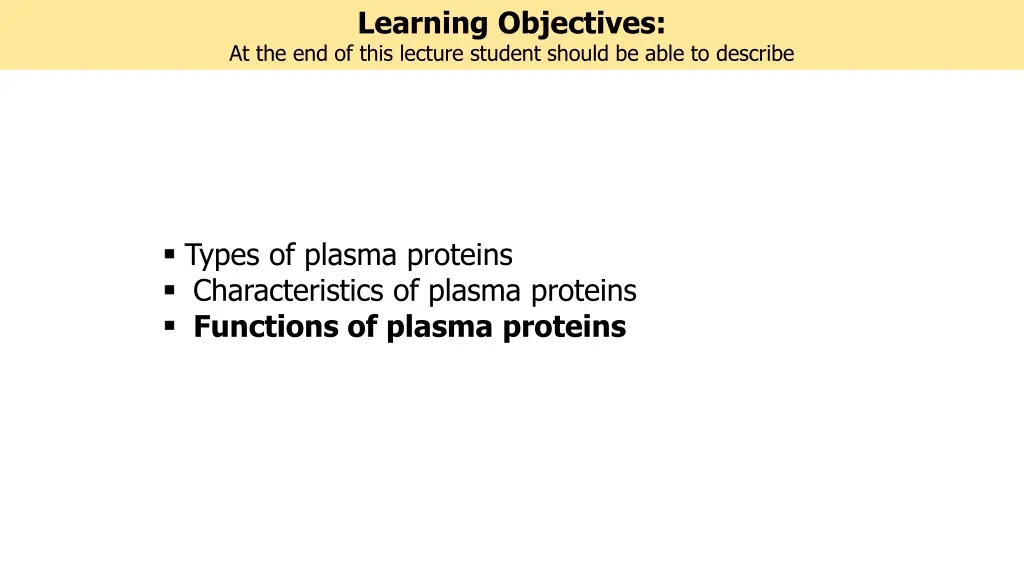 Learning Objectives:
At the end of this lecture student should be able to describe

▪ Types of plasma proteins
▪ Characteristics of plasma proteins
▪ Functions of plasma proteins